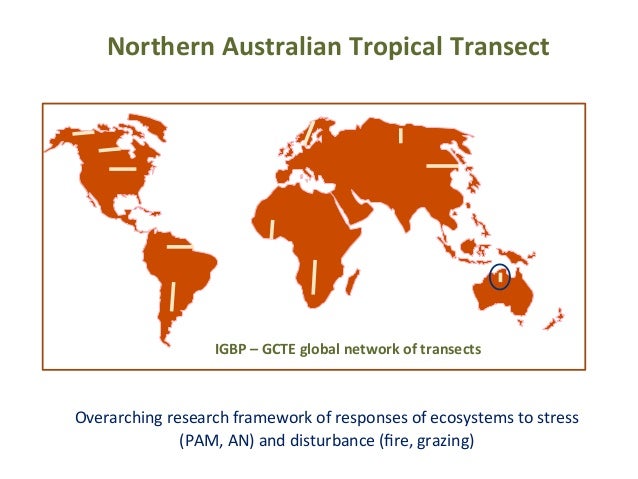 Northern Australian Tropical Transect

IGBP – GCTE global network of transects

Overarching research framework of responses of ecosystems to stress (PAM, AN) and disturbance (fire, grazing)